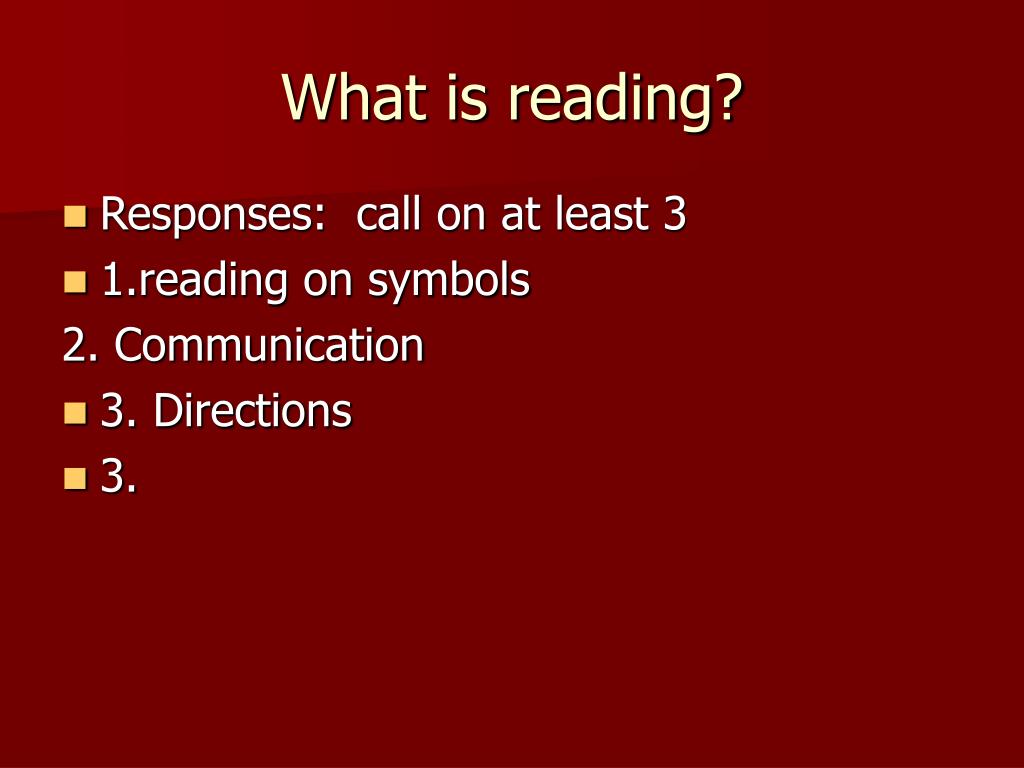 What is reading?

Responses: call on at least 3

1.reading on symbols

2. Communication

3. Directions

3.